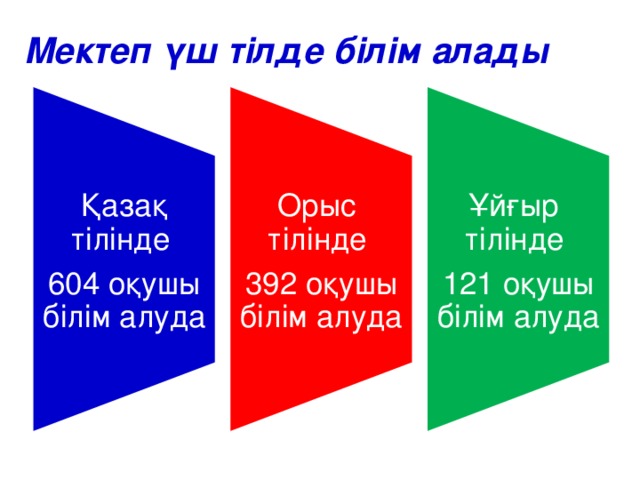 Мектеп үш тілде білім алады

Қазақ тілінде

604 оқушы білім алуда

Орыс тілінде

392 оқушы білім алуда

Ұйғыр тілінде

121 оқушы білім алуда